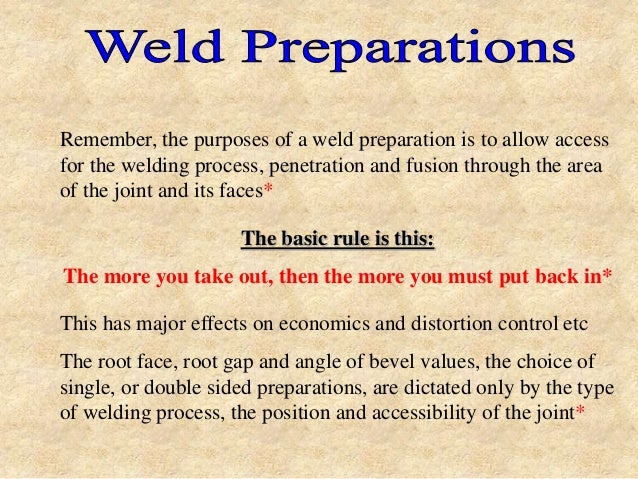 Weld Preparations

Remember, the purposes of a weld preparation is to allow access for the welding process, penetration and fusion through the area of the joint and its faces*

The basic rule is this:

The more you take out, then the more you must put back in*

This has major effects on economics and distortion control etc

The root face, root gap and angle of bevel values, the choice of single, or double sided preparations, are dictated only by the type of welding process, the position and accessibility of the joint*